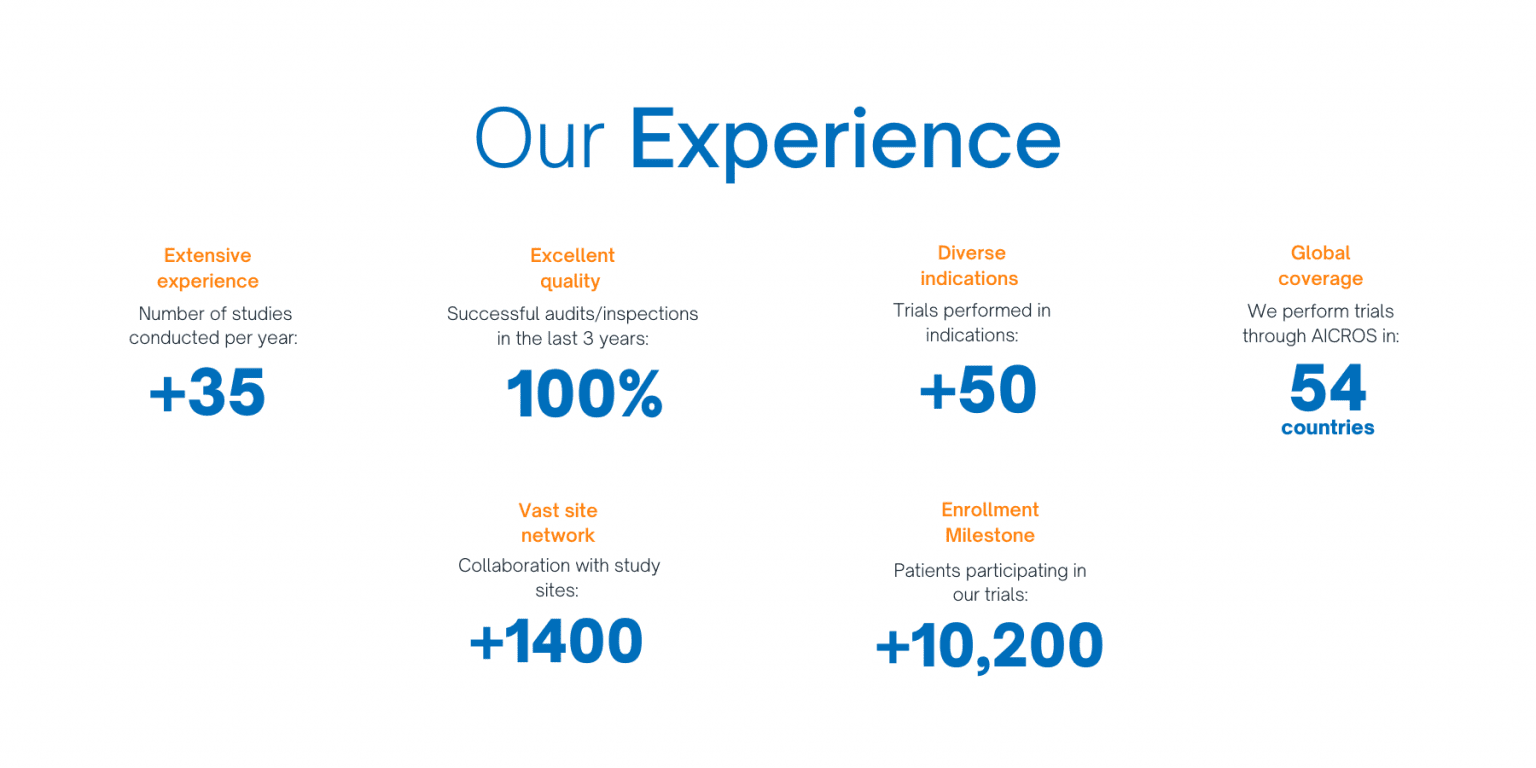 Our Experience

Extensive experience

Number of studies conducted per year:

+35

Excellent quality

Successful audits/inspections in the last 3 years:

100%

Diverse indications

Trials performed in indications:

+50

Global coverage

We perform trials through AICROS in:

54 countries

Vast site network

Collaboration with study sites:

+1400

Enrollment Milestone

Patients participating in our trials:

+10,200